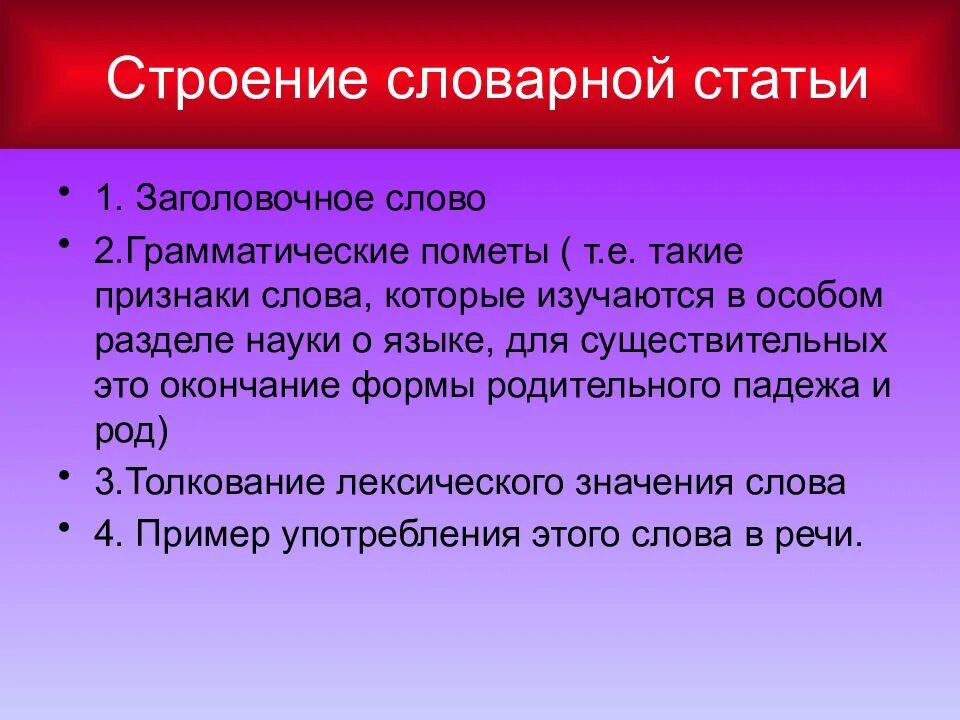 Строение словарной статьи

• 1. Заголовочное слово
• 2.Грамматические пометы ( т.е. такие признаки слова, которые изучаются в особом разделе науки о языке, для существительных это окончание формы родительного падежа и род)
• 3.Толкование лексического значения слова
• 4. Пример употребления этого слова в речи.